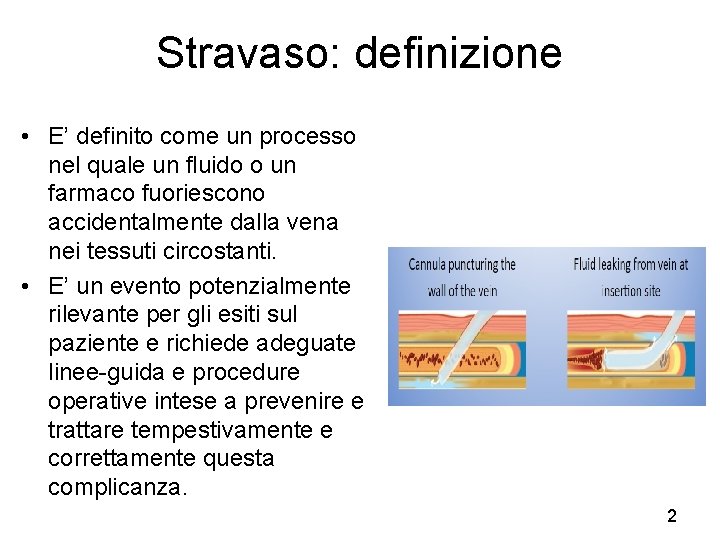 Stravaso: definizione

• E’ definito come un processo nel quale un fluido o un farmaco fuoriescono accidentalmente dalla vena nei tessuti circostanti.
• E’ un evento potenzialmente rilevante per gli esiti sul paziente e richiede adeguate linee-guida e procedure operative intese a prevenire e trattare tempestivamente e correttamente questa complicanza.

Cannula puncturing the wall of the vein

Fluid leaking from vein at insertion site

2